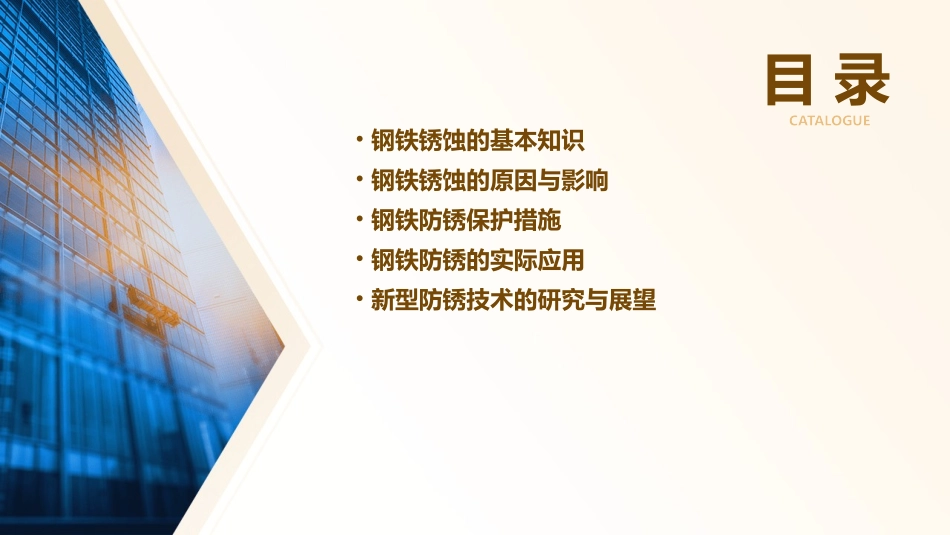 目录
CATALOGUE

• 钢铁锈蚀的基本知识
• 钢铁锈蚀的原因与影响
• 钢铁防锈保护措施
• 钢铁防锈的实际应用
• 新型防锈技术的研究与展望